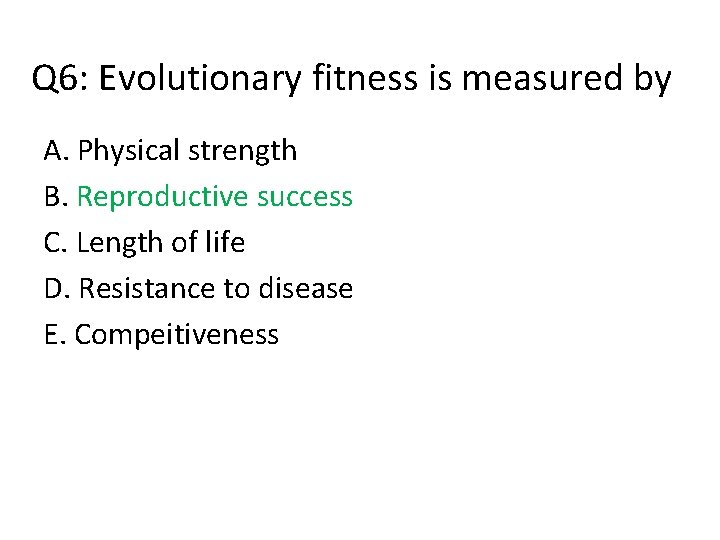 Q6: Evolutionary fitness is measured by

A. Physical strength
B. Reproductive success
C. Length of life
D. Resistance to disease
E. Compeitiveness